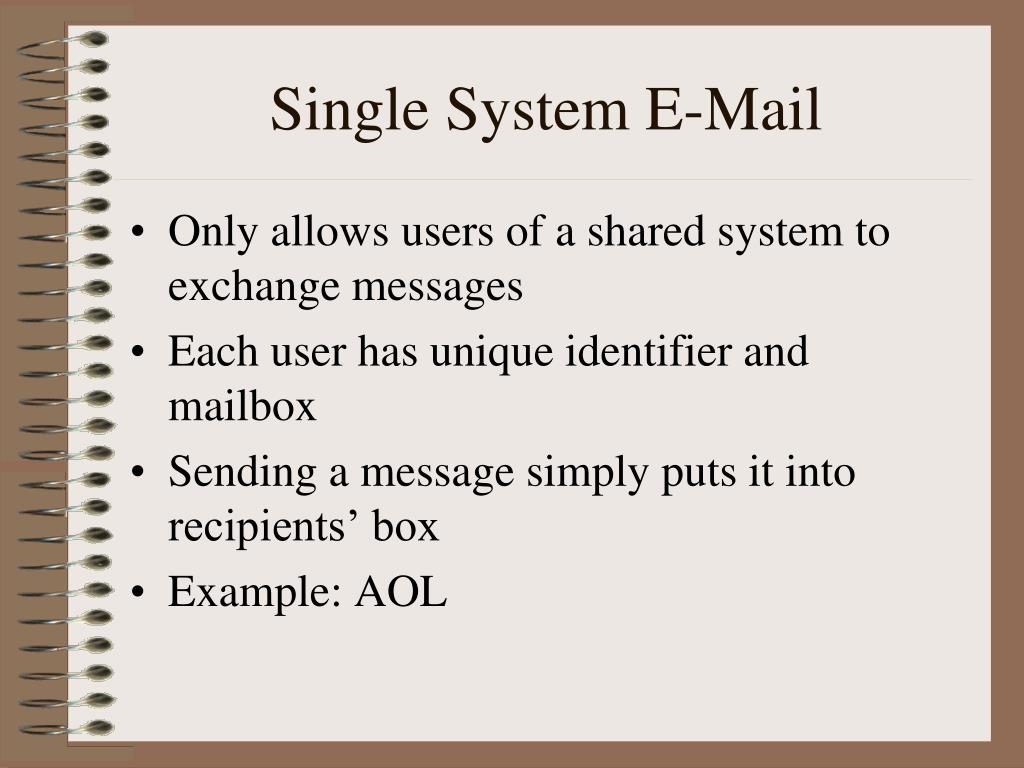 Single System E-Mail

• Only allows users of a shared system to exchange messages
• Each user has unique identifier and mailbox
• Sending a message simply puts it into recipients’ box
• Example: AOL